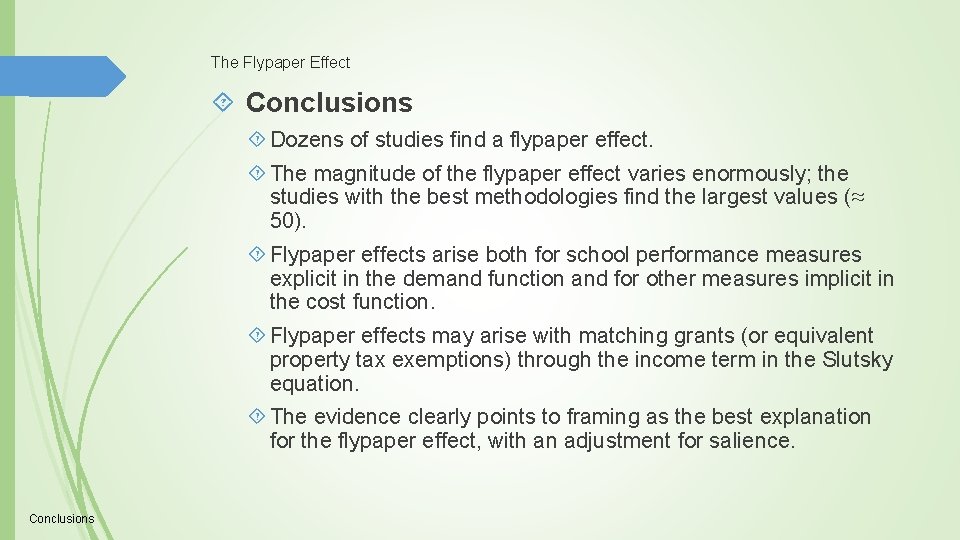 The Flypaper Effect

Conclusions

Dozens of studies find a flypaper effect.

The magnitude of the flypaper effect varies enormously; the studies with the best methodologies find the largest values (≈ 50).

Flypaper effects arise both for school performance measures explicit in the demand function and for other measures implicit in the cost function.

Flypaper effects may arise with matching grants (or equivalent property tax exemptions) through the income term in the Slutsky equation.

The evidence clearly points to framing as the best explanation for the flypaper effect, with an adjustment for salience.

Conclusions